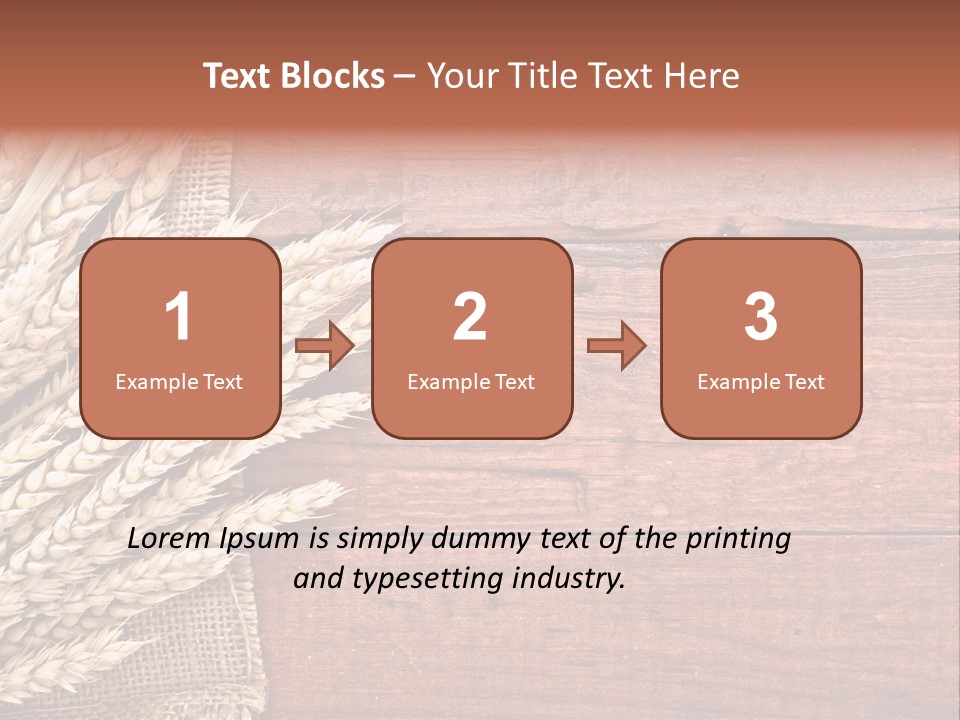 Text Blocks – Your Title Text Here

1
Example Text

2
Example Text

3
Example Text

Lorem Ipsum is simply dummy text of the printing and typesetting industry.